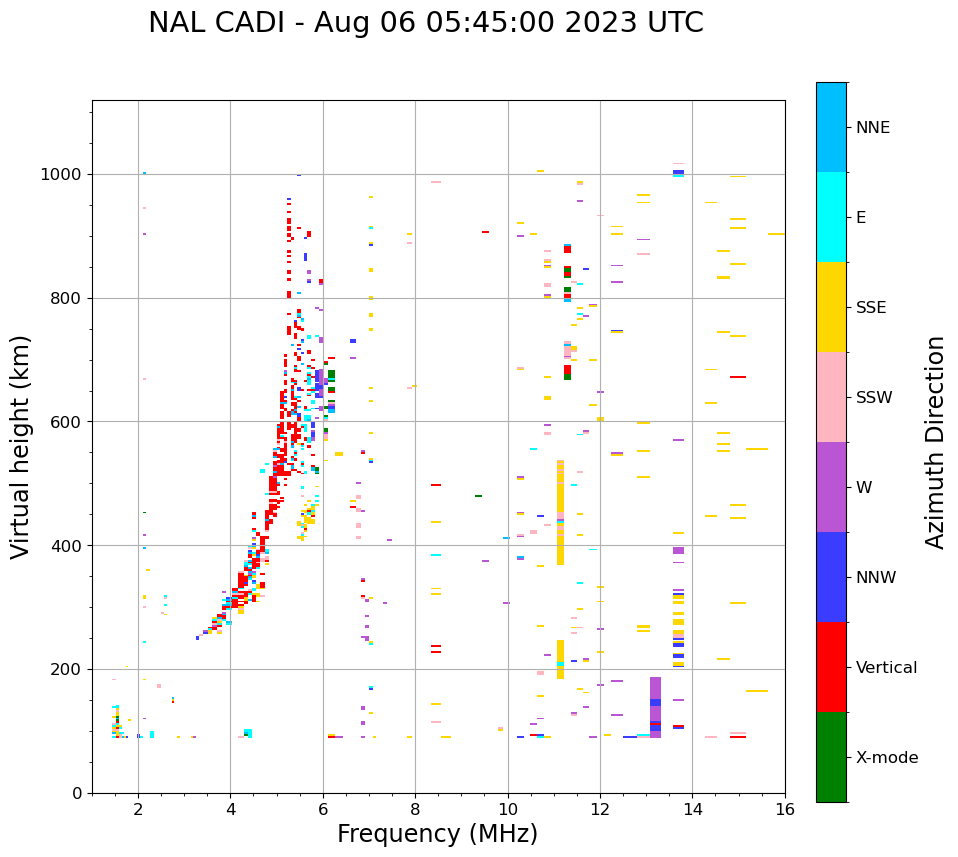 NAL CADI - Aug 06 05:45:00 2023 UTC

Virtual height (km)

1000
800
600
400
200
0

2
4
6
8
10
12
14
16

Frequency (MHz)

NNE
E
SSE
SSW
W
NNW
Vertical
X-mode

Azimuth Direction